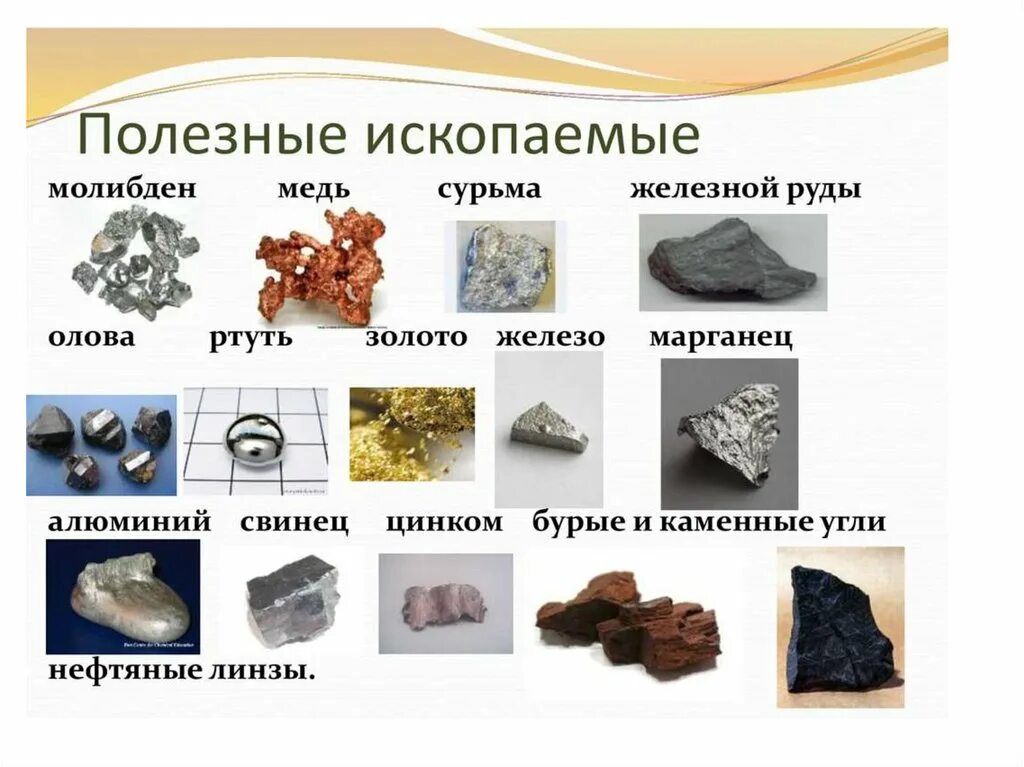 Полезные ископаемые

молибден медь сурьма железной руды

олова ртуть золото железо марганец

алюминий свинец цинком бурые и каменные угли

нефтяные линзы.